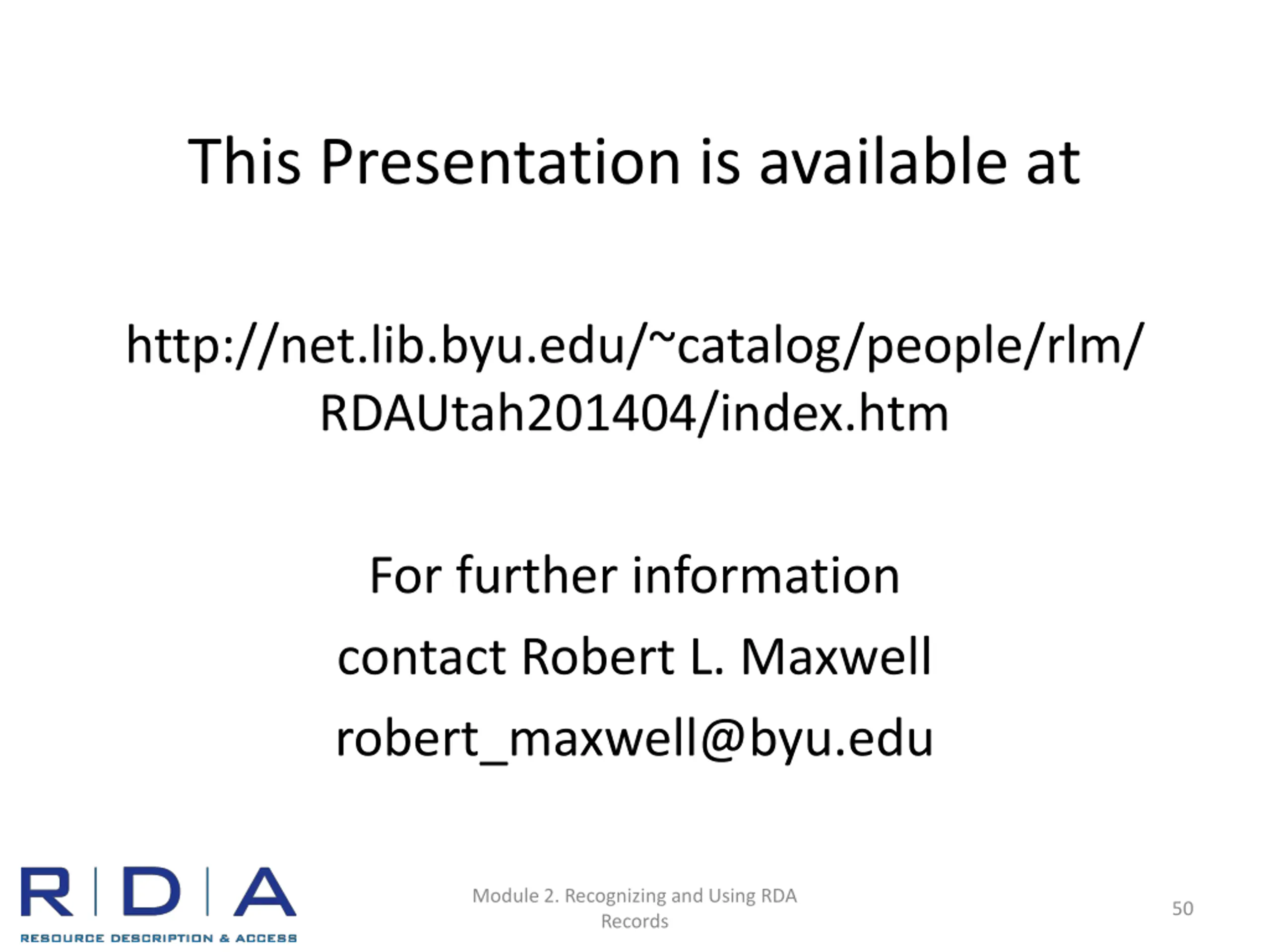 This Presentation is available at

http://net.lib.byu.edu/~catalog/people/rlm/RDAUtah201404/index.htm

For further information

contact Robert L. Maxwell

robert_maxwell@byu.edu

R | D | A
RESOURCE DESCRIPTION & ACCESS

Module 2. Recognizing and Using RDA Records

50